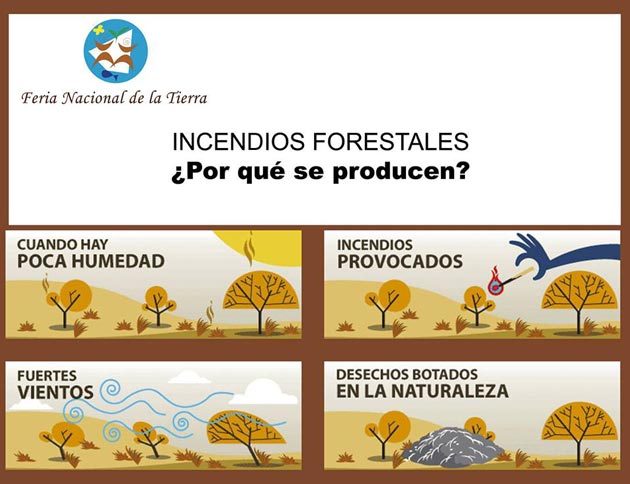 Feria Nacional de la Tierra

INCENDIOS FORESTALES
¿Por qué se producen?

CUANDO HAY
POCA HUMEDAD

INCENDIOS
PROVOCADOS

FUERTES
VIENTOS

DESECHOS BOTADOS
EN LA NATURALEZA